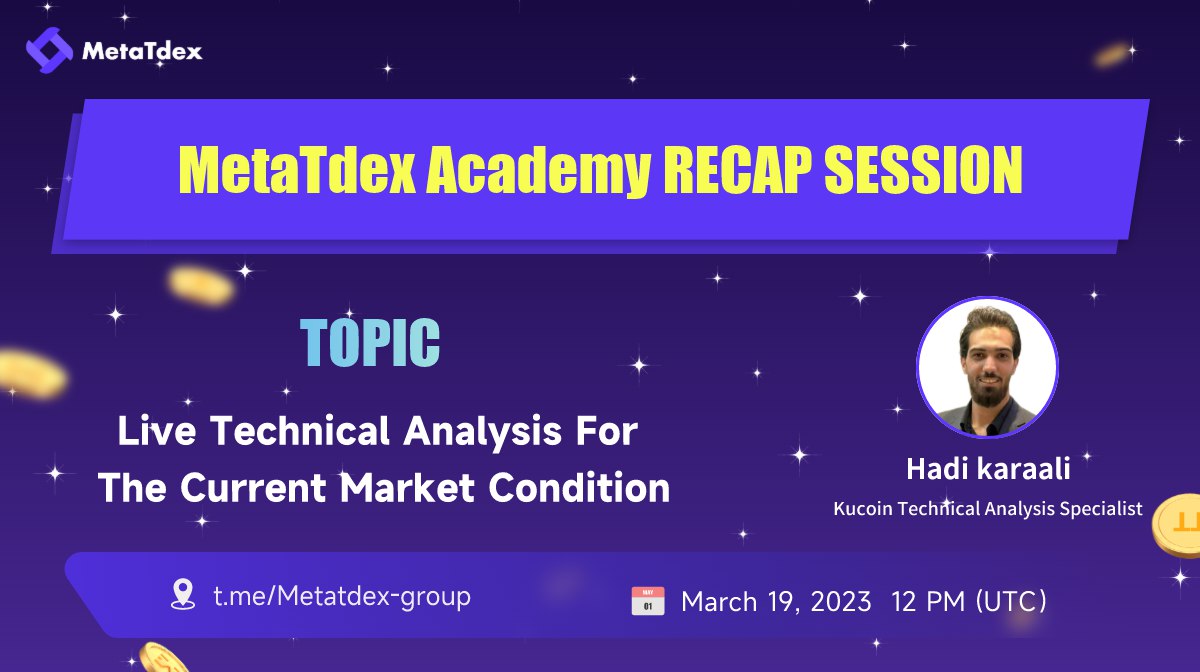 MetaTdex

MetaTdex Academy RECAP SESSION

TOPIC

Live Technical Analysis For The Current Market Condition

Hadi karaali

Kucoin Technical Analysis Specialist

t.me/Metatdex-group

MAY
01

March 19, 2023 12 PM (UTC)